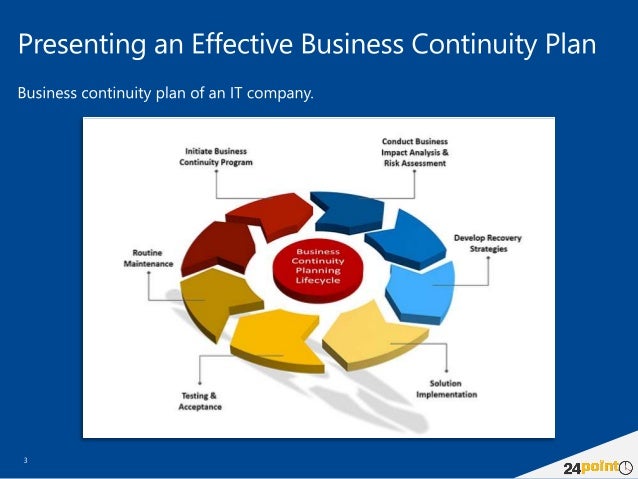 Presenting an Effective Business Continuity Plan

Business continuity plan of an IT company.

Initiate Business Continuity Program

Conduct Business Impact Analysis & Risk Assessment

Develop Recovery Strategies

Solution Implementation

Testing & Acceptance

Routine Maintenance

Business Continuity Planning Lifecycle

3

24point0